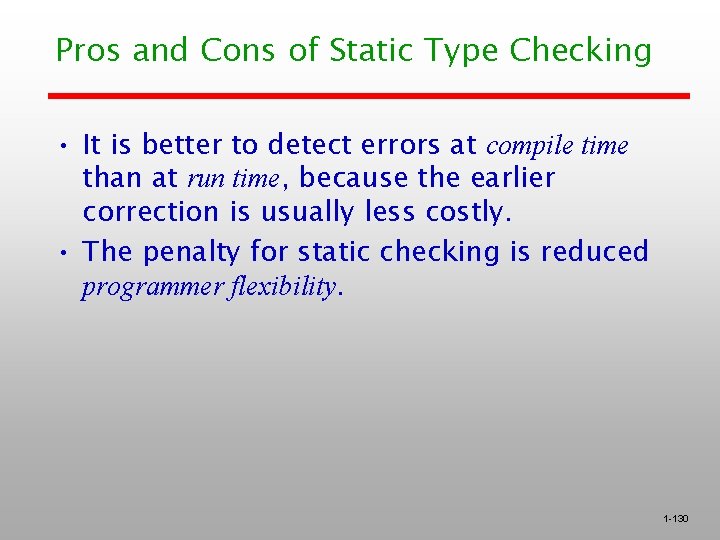 Pros and Cons of Static Type Checking

• It is better to detect errors at compile time than at run time, because the earlier correction is usually less costly.

• The penalty for static checking is reduced programmer flexibility.

1-130